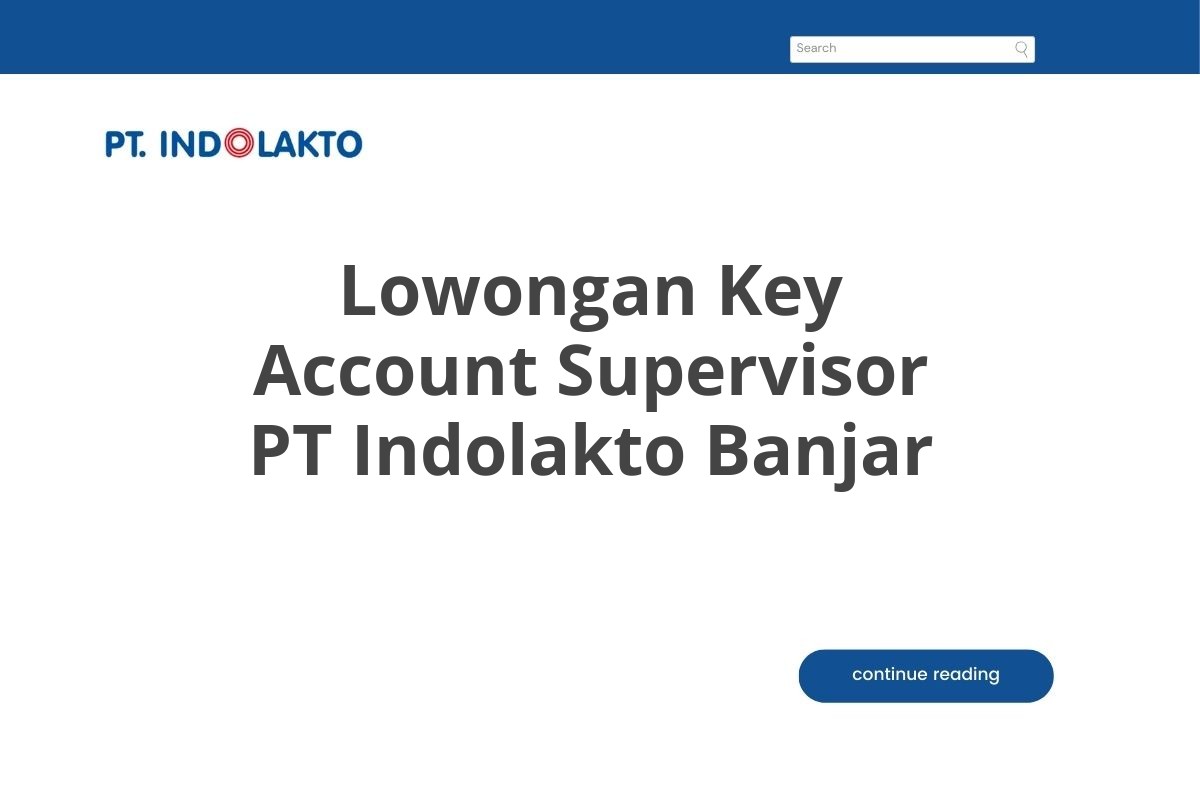 Search

PT. INDOLAKTO

Lowongan Key Account Supervisor PT Indolakto Banjar

continue reading